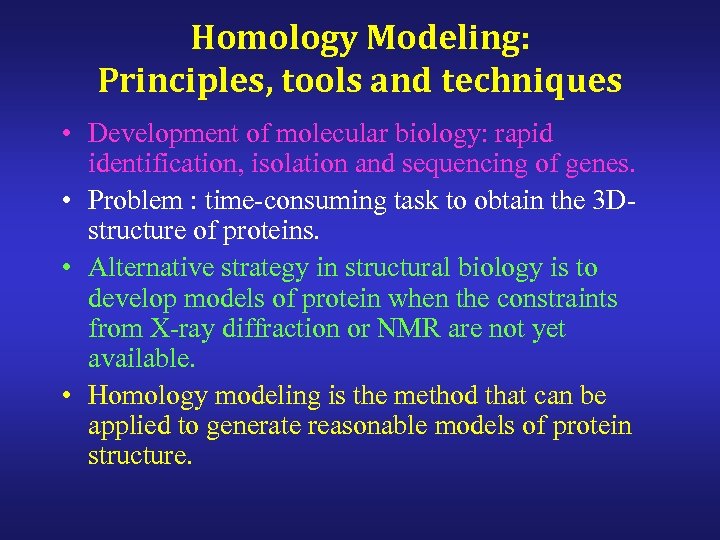 Homology Modeling:
Principles, tools and techniques

• Development of molecular biology: rapid identification, isolation and sequencing of genes.
• Problem : time-consuming task to obtain the 3D-structure of proteins.
• Alternative strategy in structural biology is to develop models of protein when the constraints from X-ray diffraction or NMR are not yet available.
• Homology modeling is the method that can be applied to generate reasonable models of protein structure.